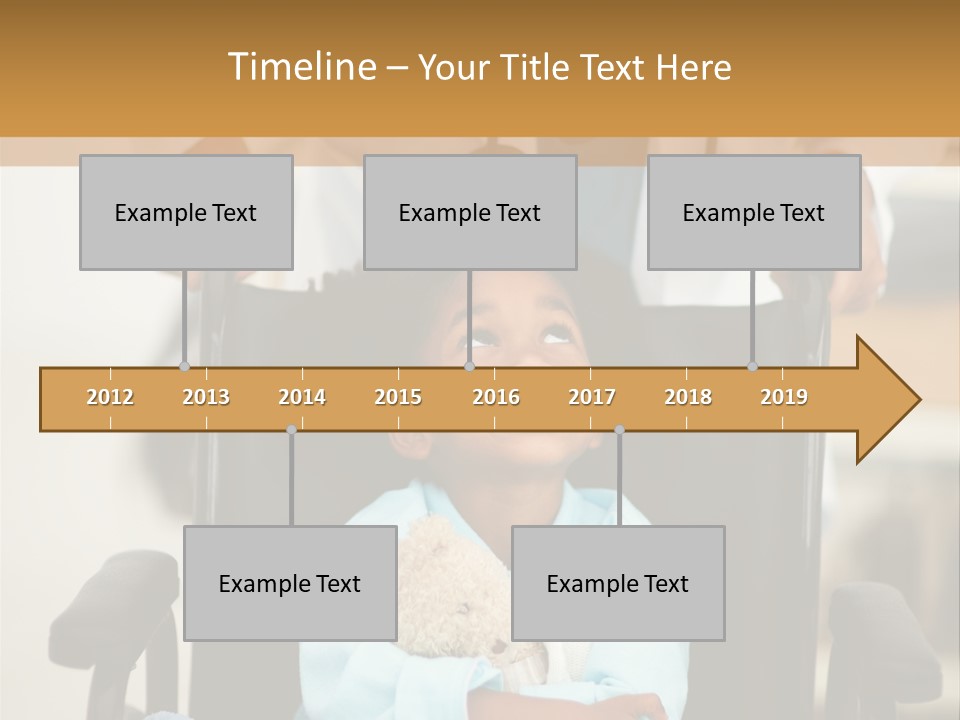 Timeline – Your Title Text Here

Example Text

Example Text

Example Text

2012 2013 2014 2015 2016 2017 2018 2019

Example Text

Example Text